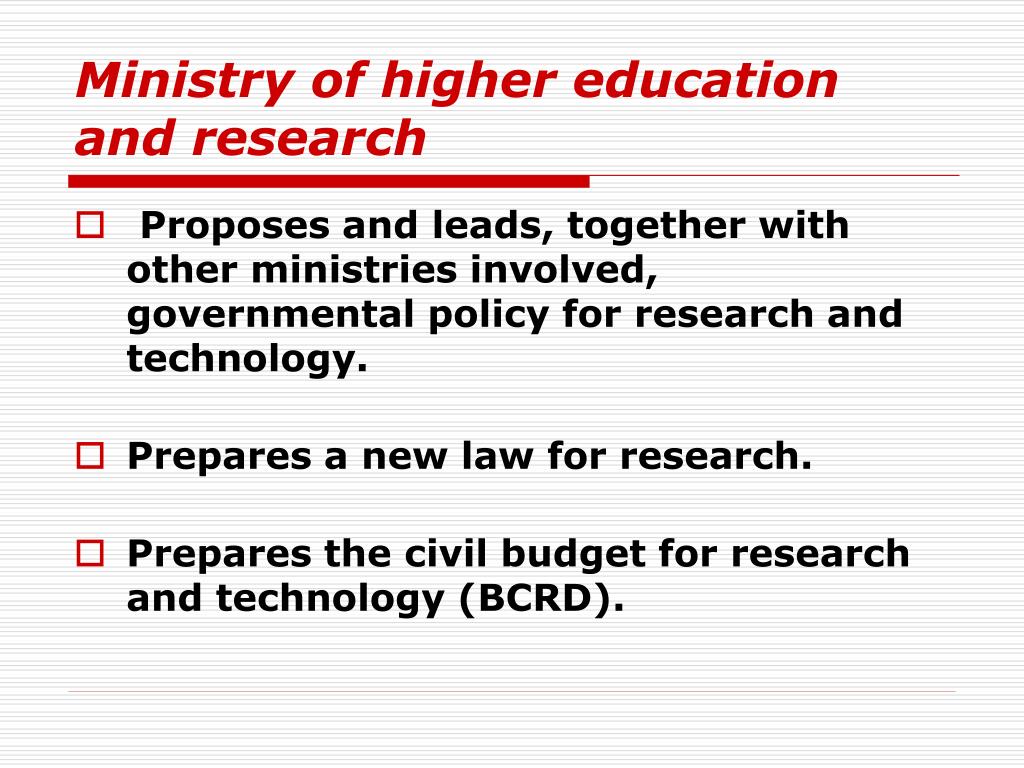 Ministry of higher education and research

Proposes and leads, together with other ministries involved, governmental policy for research and technology.

Prepares a new law for research.

Prepares the civil budget for research and technology (BCRD).